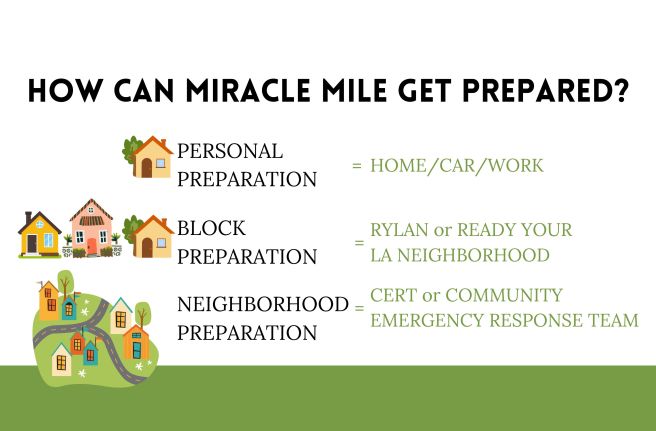 HOW CAN MIRACLE MILE GET PREPARED?

PERSONAL PREPARATION = HOME/CAR/WORK

BLOCK PREPARATION = RYLAN or READY YOUR LA NEIGHBORHOOD

NEIGHBORHOOD PREPARATION = CERT or COMMUNITY EMERGENCY RESPONSE TEAM